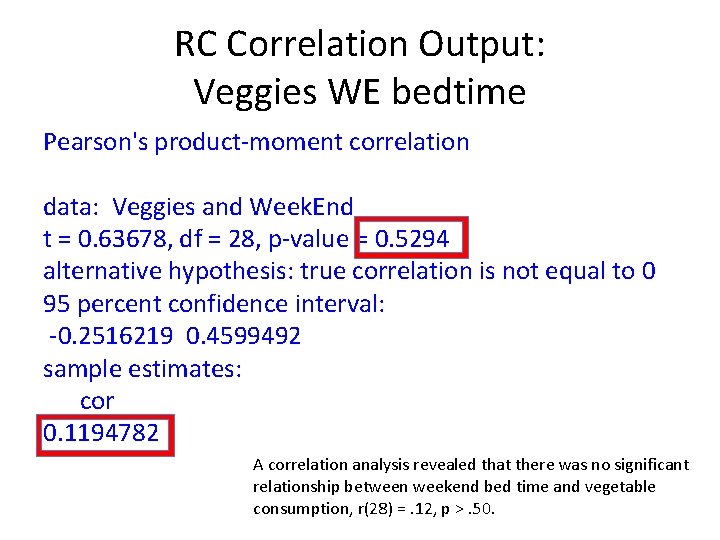 RC Correlation Output:
Veggies WE bedtime

Pearson's product-moment correlation

data: Veggies and WeekEnd
t = 0.63678, df = 28, p-value = 0.5294
alternative hypothesis: true correlation is not equal to 0
95 percent confidence interval:
-0.2516219 0.4599492
sample estimates:
cor
0.1194782

A correlation analysis revealed that there was no significant relationship between weekend bed time and vegetable consumption, r(28) = .12, p > .50.